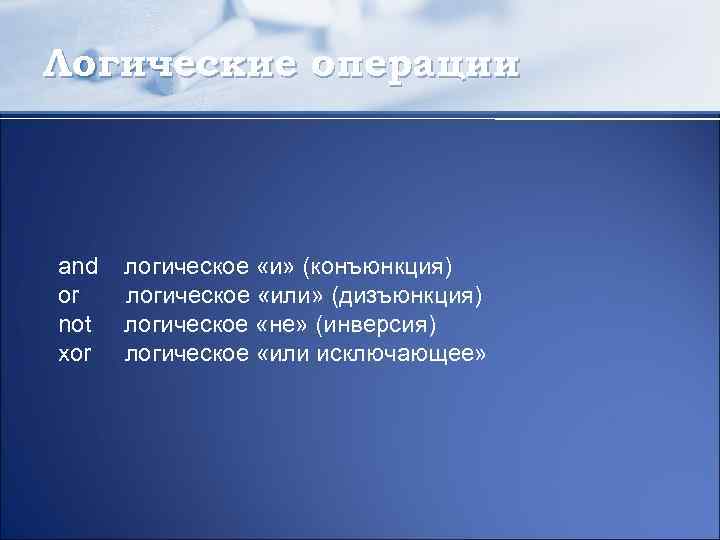 Логические операции

and логическое «и» (конъюнкция)
or логическое «или» (дизъюнкция)
not логическое «не» (инверсия)
xor логическое «или исключающее»